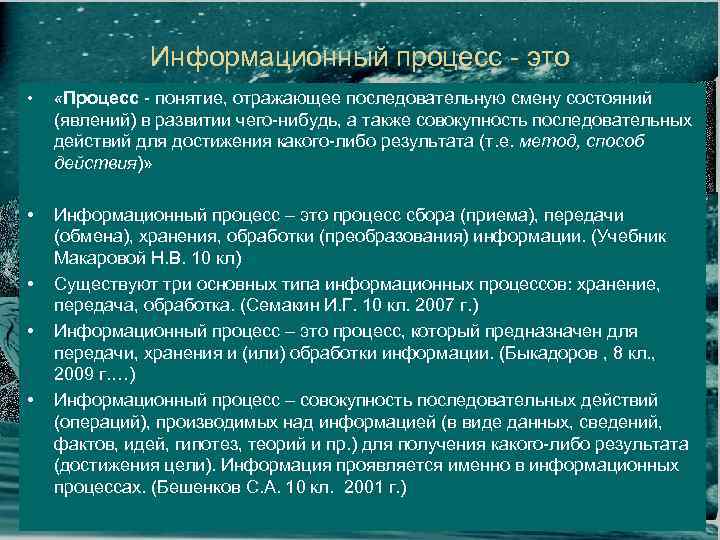 Информационный процесс - это

• «Процесс - понятие, отражающее последовательную смену состояний (явлений) в развитии чего-нибудь, а также совокупность последовательных действий для достижения какого-либо результата (т.е. метод, способ действия)»

• Информационный процесс – это процесс сбора (приема), передачи (обмена), хранения, обработки (преобразования) информации. (Учебник Макаровой Н.В. 10 кл)

• Существуют три основных типа информационных процессов: хранение, передача, обработка. (Семакин И.Г. 10 кл. 2007 г.)

• Информационный процесс – это процесс, который предназначен для передачи, хранения и (или) обработки информации. (Быкадоров , 8 кл., 2009 г.…)

• Информационный процесс – совокупность последовательных действий (операций), производимых над информацией (в виде данных, сведений, фактов, идей, гипотез, теорий и пр.) для получения какого-либо результата (достижения цели). Информация проявляется именно в информационных процессах. (Бешенков С.А. 10 кл. 2001 г.)